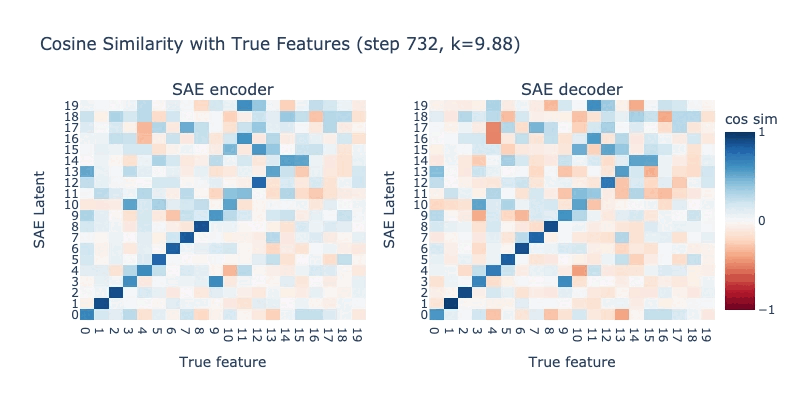 Cosine Similarity with True Features (step 732, k=9.88)

SAE encoder

SAE Latent

19
18
17
16
15
14
13
12
11
10
9
8
7
6
5
4
3
2
1
0

0 1 2 3 4 5 6 7 8 9 10 11 12 13 14 15 16 17 18 19

True feature

SAE decoder

SAE Latent

19
18
17
16
15
14
13
12
11
10
9
8
7
6
5
4
3
2
1
0

0 1 2 3 4 5 6 7 8 9 10 11 12 13 14 15 16 17 18 19

True feature

cos sim
1
0
−1